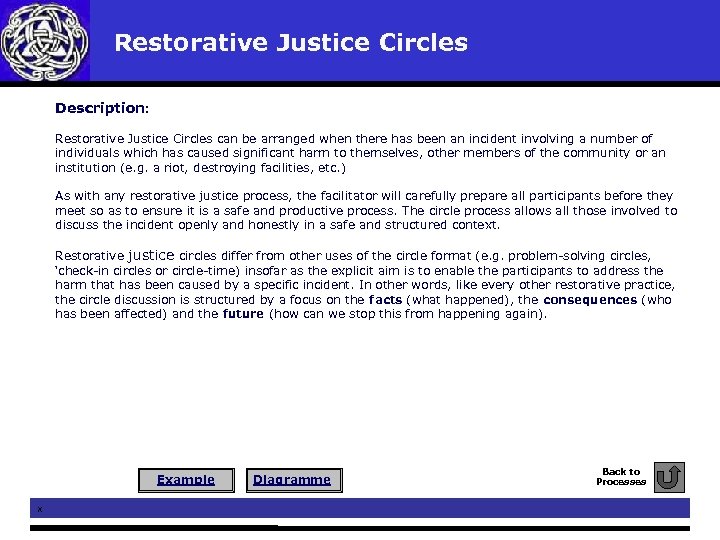 Restorative Justice Circles

Description:

Restorative Justice Circles can be arranged when there has been an incident involving a number of individuals which has caused significant harm to themselves, other members of the community or an institution (e.g. a riot, destroying facilities, etc.)

As with any restorative justice process, the facilitator will carefully prepare all participants before they meet so as to ensure it is a safe and productive process. The circle process allows all those involved to discuss the incident openly and honestly in a safe and structured context.

Restorative justice circles differ from other uses of the circle format (e.g. problem-solving circles, 'check-in circles or circle-time) insofar as the explicit aim is to enable the participants to address the harm that has been caused by a specific incident. In other words, like every other restorative practice, the circle discussion is structured by a focus on the facts (what happened), the consequences (who has been affected) and the future (how can we stop this from happening again).

Example

Diagramme

Back to Processes

x